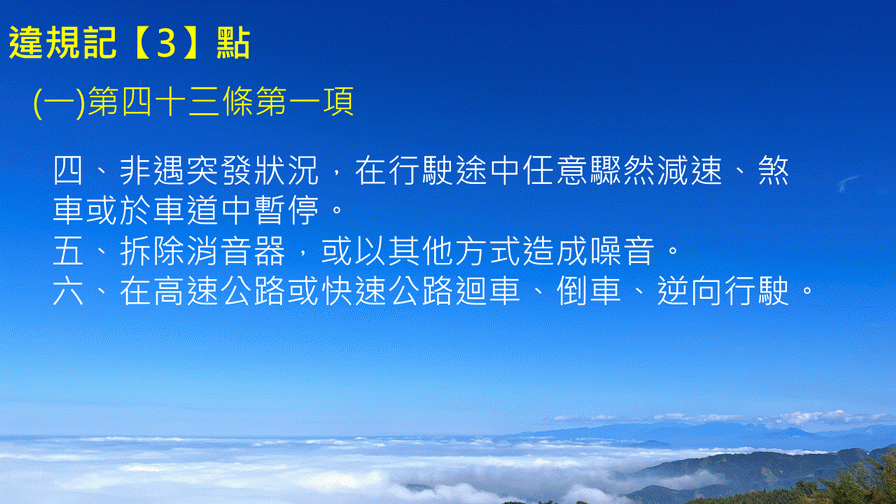 違規記【3】點

(一)第四十三條第一項

四、非遇突發狀況，在行駛途中任意驟然減速、煞車或於車道中暫停。
五、拆除消音器，或以其他方式造成噪音。
六、在高速公路或快速公路迴車、倒車、逆向行駛。